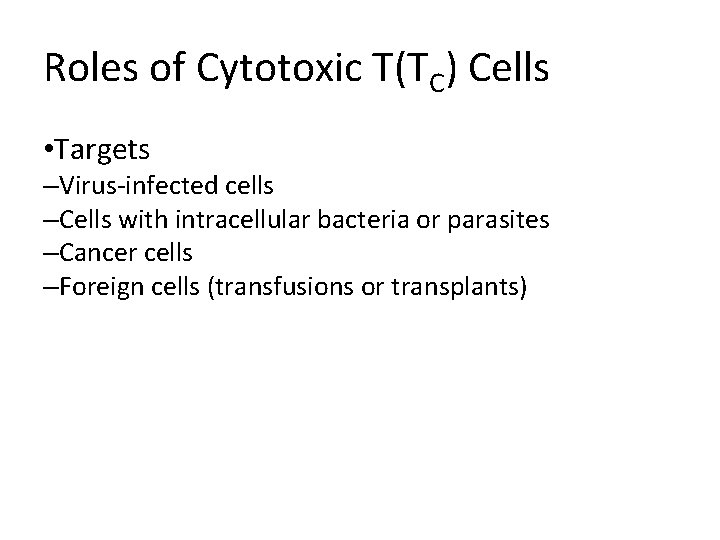 Roles of Cytotoxic T($T_C$) Cells

•Targets
–Virus-infected cells
–Cells with intracellular bacteria or parasites
–Cancer cells
–Foreign cells (transfusions or transplants)